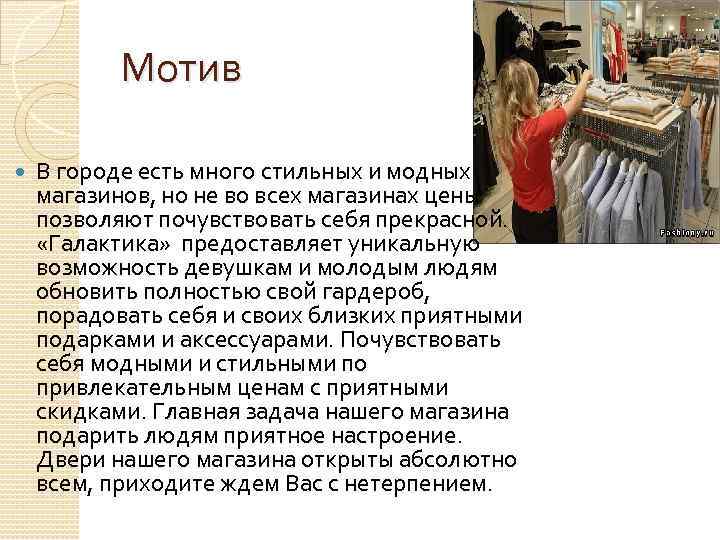 Мотив

В городе есть много стильных и модных магазинов, но не во всех магазинах цены позволяют почувствовать себя прекрасной. «Галактика» предоставляет уникальную возможность девушкам и молодым людям обновить полностью свой гардероб, порадовать себя и своих близких приятными подарками и аксессуарами. Почувствовать себя модными и стильными по привлекательным ценам с приятными скидками. Главная задача нашего магазина подарить людям приятное настроение. Двери нашего магазина открыты абсолютно всем, приходите ждем Вас с нетерпением.

Fashiony.ru